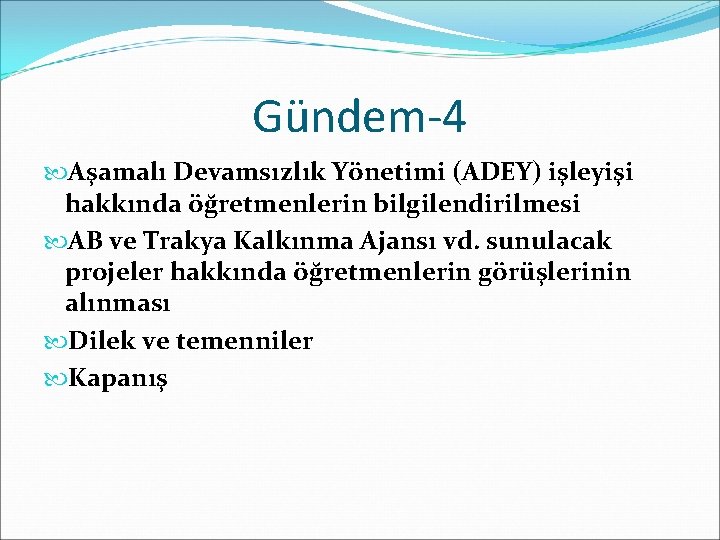 Gündem-4

Aşamalı Devamsızlık Yönetimi (ADEY) işleyişi hakkında öğretmenlerin bilgilendirilmesi

AB ve Trakya Kalkınma Ajansı vd. sunulacak projeler hakkında öğretmenlerin görüşlerinin alınması

Dilek ve temenniler

Kapanış